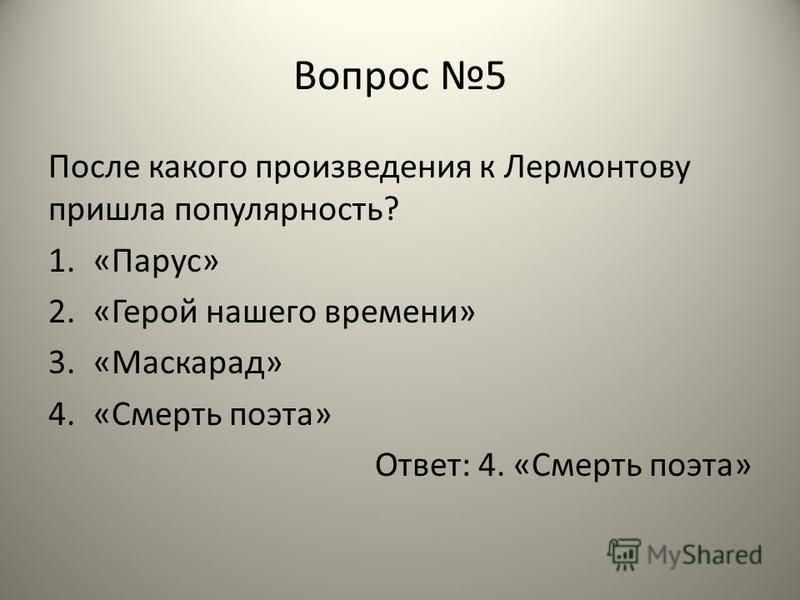 Вопрос №5

После какого произведения к Лермонтову пришла популярность?

1. «Парус»
2. «Герой нашего времени»
3. «Маскарад»
4. «Смерть поэта»

Ответ: 4. «Смерть поэта»

MyShared